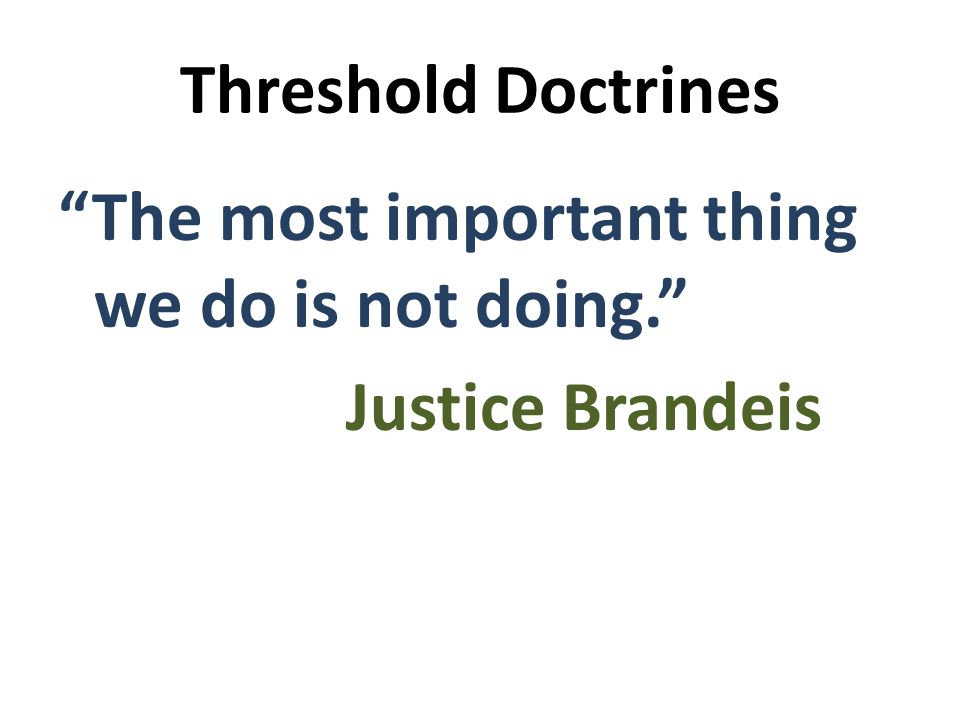 Threshold Doctrines

“The most important thing we do is not doing.”

Justice Brandeis